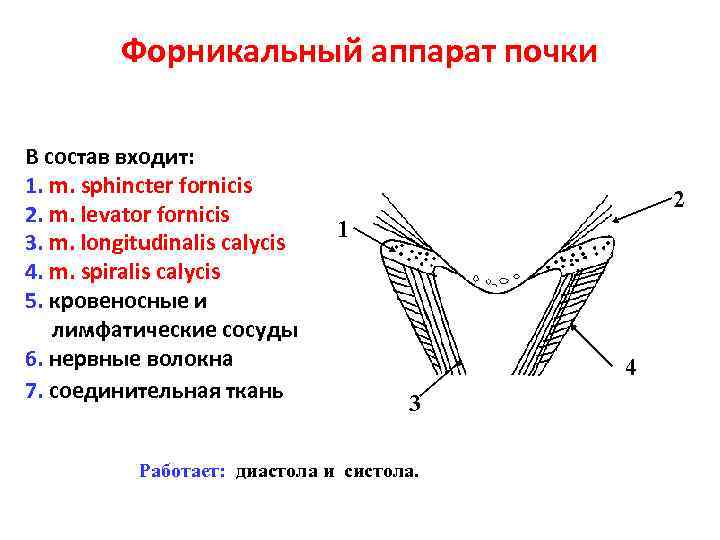 Форникальный аппарат почки

В состав входит:
1. m. sphincter fornicis
2. m. levator fornicis
3. m. longitudinalis calycis
4. m. spiralis calycis
5. кровеносные и лимфатические сосуды
6. нервные волокна
7. соединительная ткань

1
2
3
4

Работает: диастола и систола.